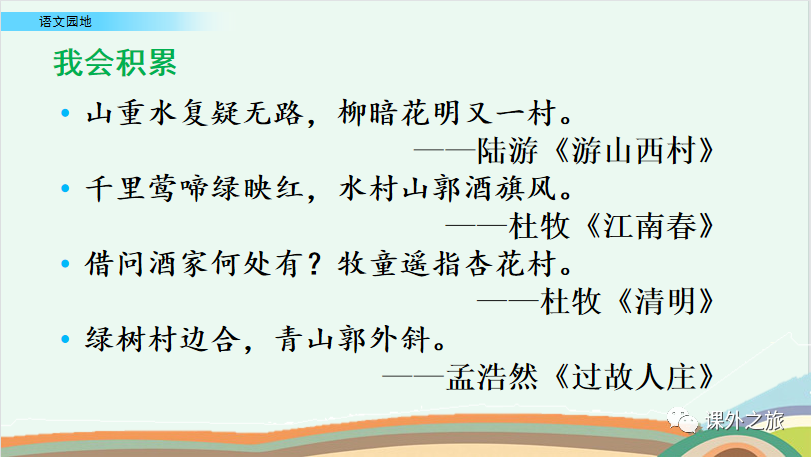 语文园地

我会积累

• 山重水复疑无路，柳暗花明又一村。
——陆游《游山西村》

• 千里莺啼绿映红，水村山郭酒旗风。
——杜牧《江南春》

• 借问酒家何处有？牧童遥指杏花村。
——杜牧《清明》

• 绿树村边合，青山郭外斜。
——孟浩然《过故人庄》

课外之旅